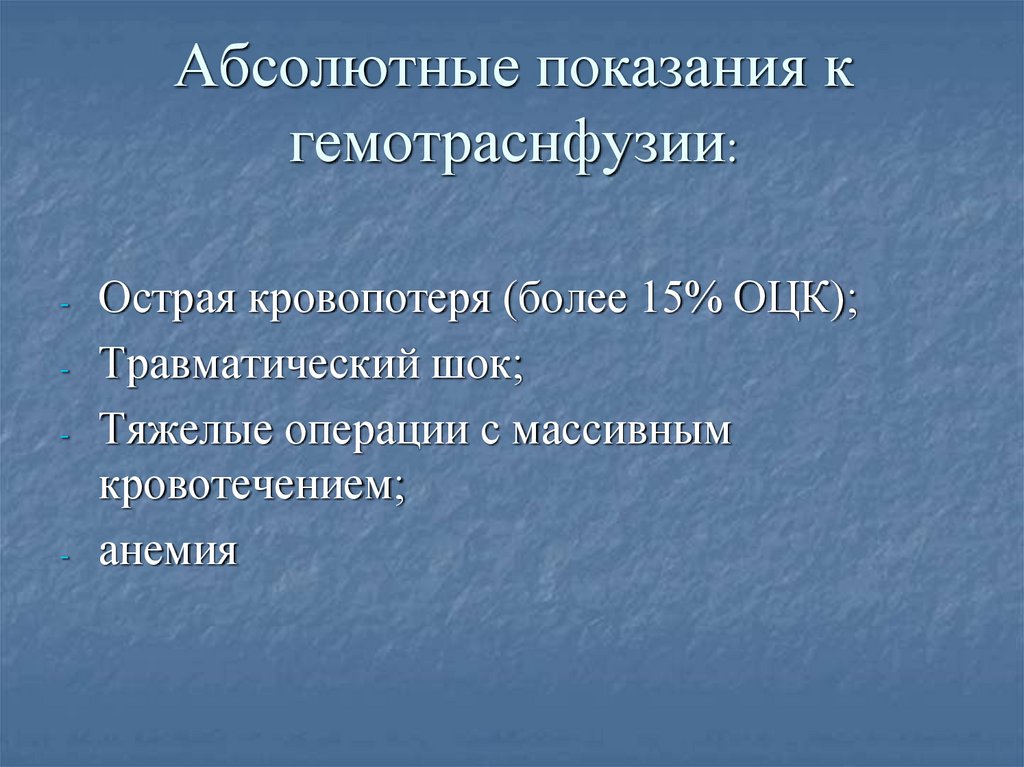 Абсолютные показания к гемотраснфузии:

- Острая кровопотеря (более 15% ОЦК);
- Травматический шок;
- Тяжелые операции с массивным кровотечением;
- анемия